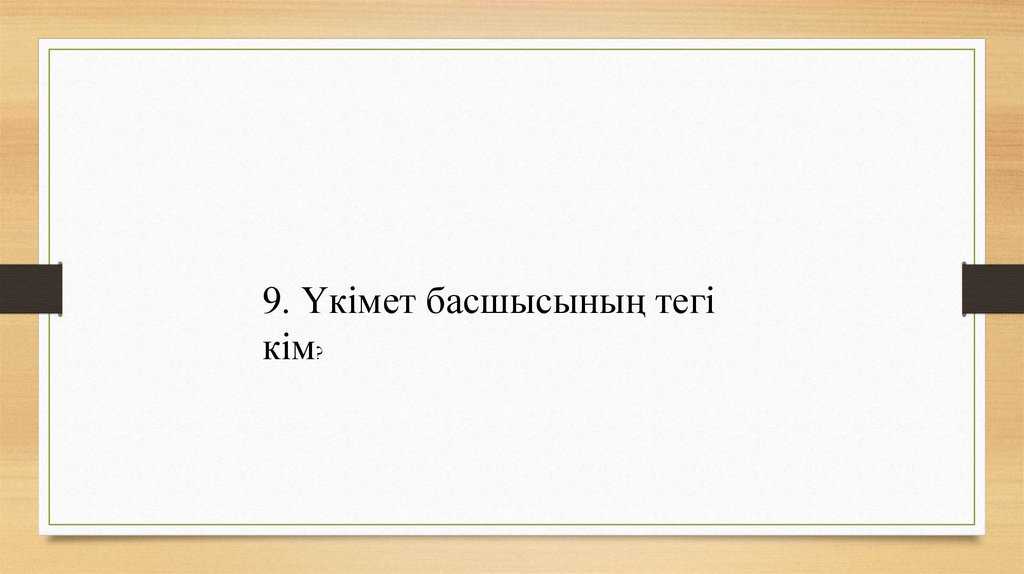 9. Үкімет басшысының тегі кім?